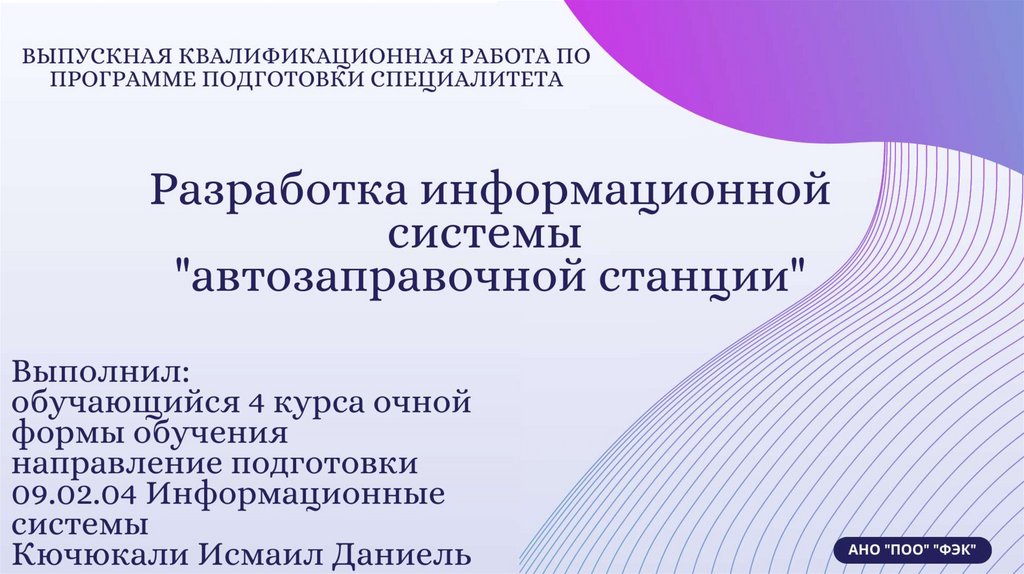 ВЫПУСКНАЯ КВАЛИФИКАЦИОННАЯ РАБОТА ПО ПРОГРАММЕ ПОДГОТОВКИ СПЕЦИАЛИТЕТА

Разработка информационной системы "автозаправочной станции"

Выполнил:
обучающийся 4 курса очной формы обучения
направление подготовки
09.02.04 Информационные системы
Кючюкали Исмаил Даниель

АНО "ПОО" "ФЭК"